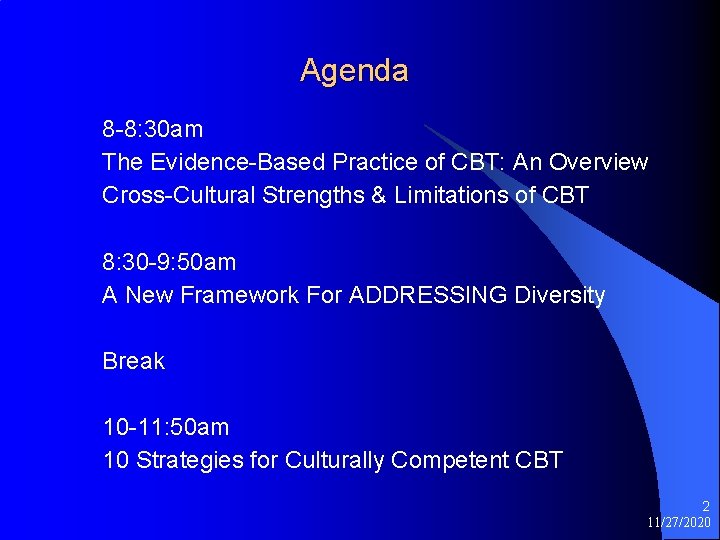 Agenda

8-8:30am
The Evidence-Based Practice of CBT: An Overview
Cross-Cultural Strengths & Limitations of CBT

8:30-9:50am
A New Framework For ADDRESSING Diversity

Break

10-11:50am
10 Strategies for Culturally Competent CBT

2
11/27/2020